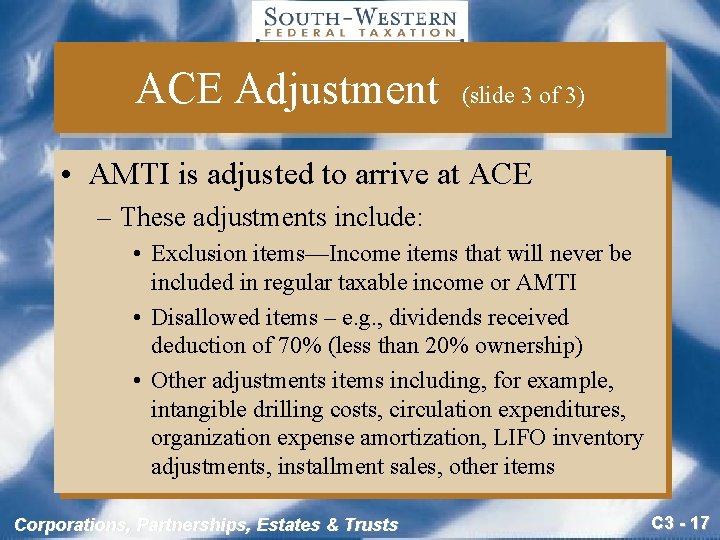 SOUTH-WESTERN
FEDERAL TAXATION

ACE Adjustment (slide 3 of 3)

• AMTI is adjusted to arrive at ACE
– These adjustments include:
• Exclusion items—Income items that will never be included in regular taxable income or AMTI
• Disallowed items – e.g., dividends received deduction of 70% (less than 20% ownership)
• Other adjustments items including, for example, intangible drilling costs, circulation expenditures, organization expense amortization, LIFO inventory adjustments, installment sales, other items

Corporations, Partnerships, Estates & Trusts

C3 - 17